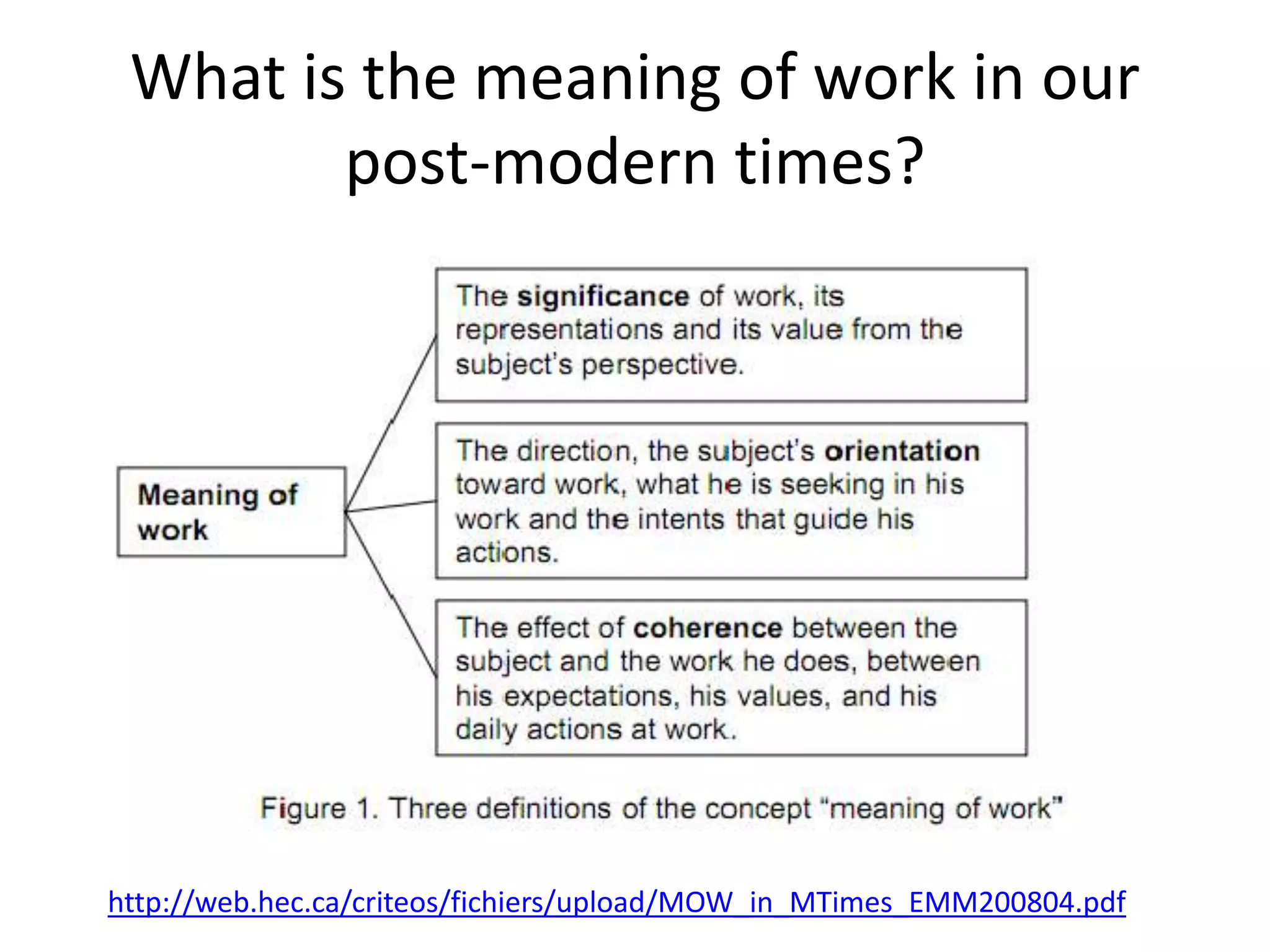 What is the meaning of work in our post-modern times?

Meaning of work

The significance of work, its representations and its value from the subject's perspective.

The direction, the subject's orientation toward work, what he is seeking in his work and the intents that guide his actions.

The effect of coherence between the subject and the work he does, between his expectations, his values, and his daily actions at work.

Figure 1. Three definitions of the concept "meaning of work"

http://web.hec.ca/criteos/fichiers/upload/MOW_in_MTimes_EMM200804.pdf